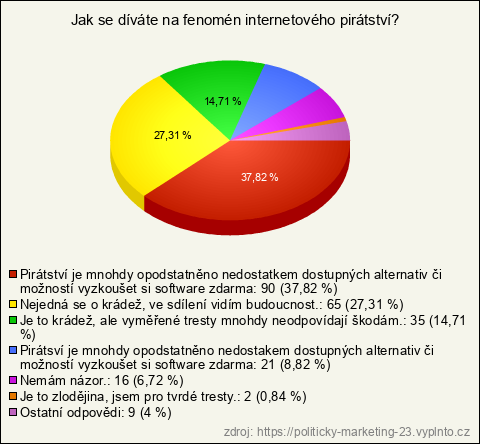 Jak se díváte na fenomén internetového pirátství?

14,71 %

27,31 %

37,82 %

Pirátství je mnohdy opodstatněno nedostatkem dostupných alternativ či možností vyzkoušet si software zdarma: 90 (37,82 %)
Nejedná se o krádež, ve sdílení vidím budoucnost.: 65 (27,31 %)
Je to krádež, ale vyměřené tresty mnohdy neodpovídají škodám.: 35 (14,71 %)
Pirátsví je mnohdy opodstatněno nedostakem dostupných alternativ či možností vyzkoušet si software zdarma: 21 (8,82 %)
Nemám názor.: 16 (6,72 %)
Je to zlodějina, jsem pro tvrdé tresty.: 2 (0,84 %)
Ostatní odpovědi: 9 (4 %)

zdroj: https://politicky-marketing-23.vyplnto.cz